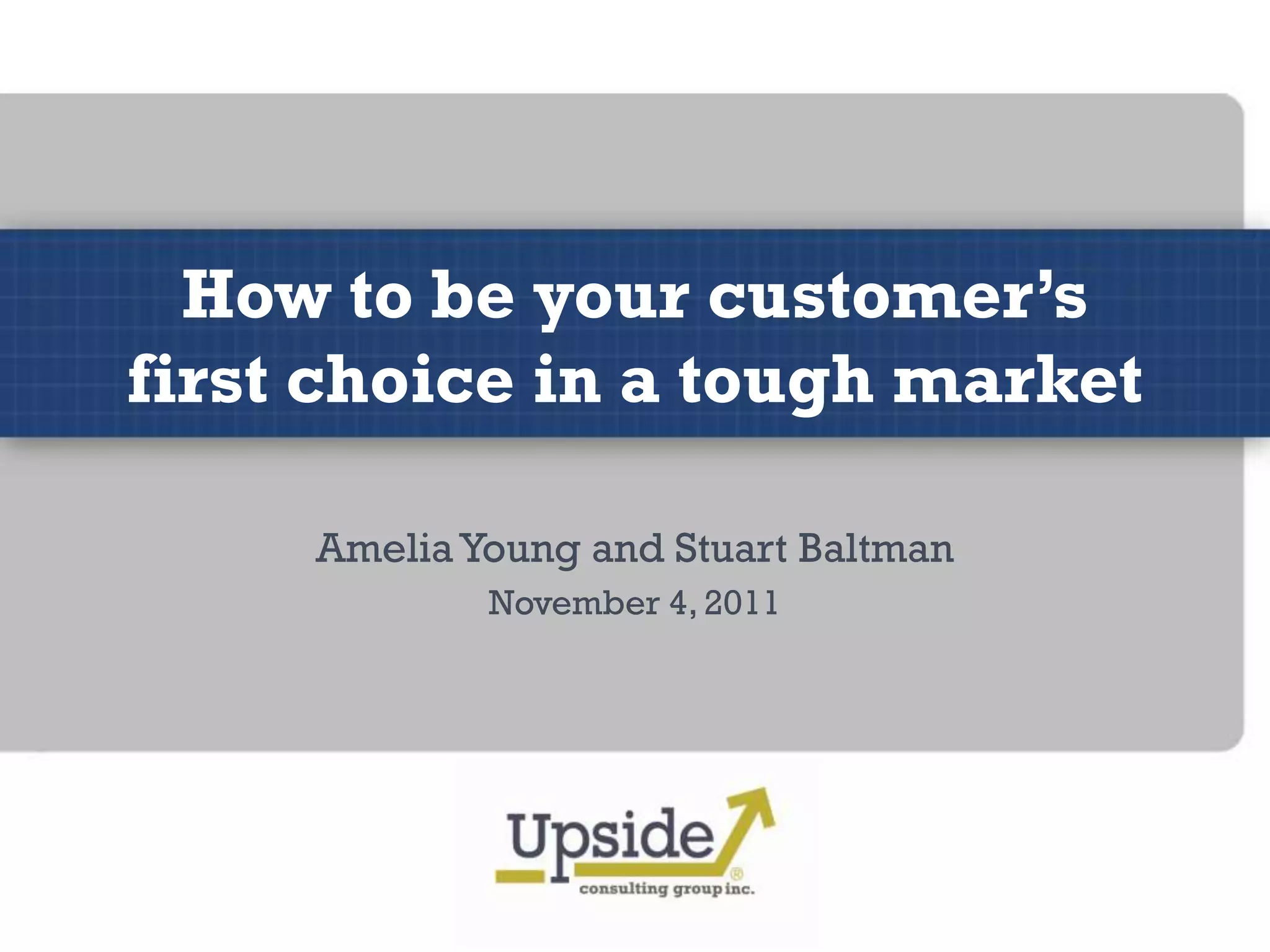 How to be your customer's first choice in a tough market

Amelia Young and Stuart Baltman

November 4, 2011

Upside®
consulting group inc.